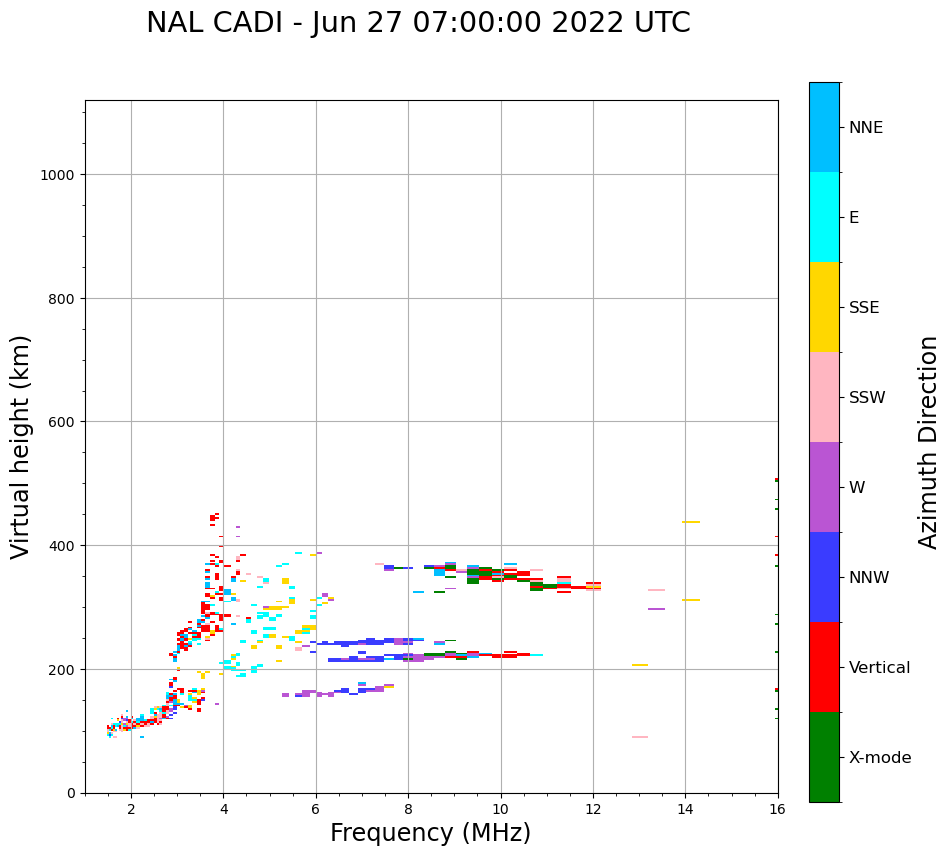 NAL CADI - Jun 27 07:00:00 2022 UTC

Virtual height (km)

1000
800
600
400
200
0

2
4
6
8
10
12
14
16

Frequency (MHz)

NNE
E
SSE
SSW
W
NNW
Vertical
X-mode

Azimuth Direction